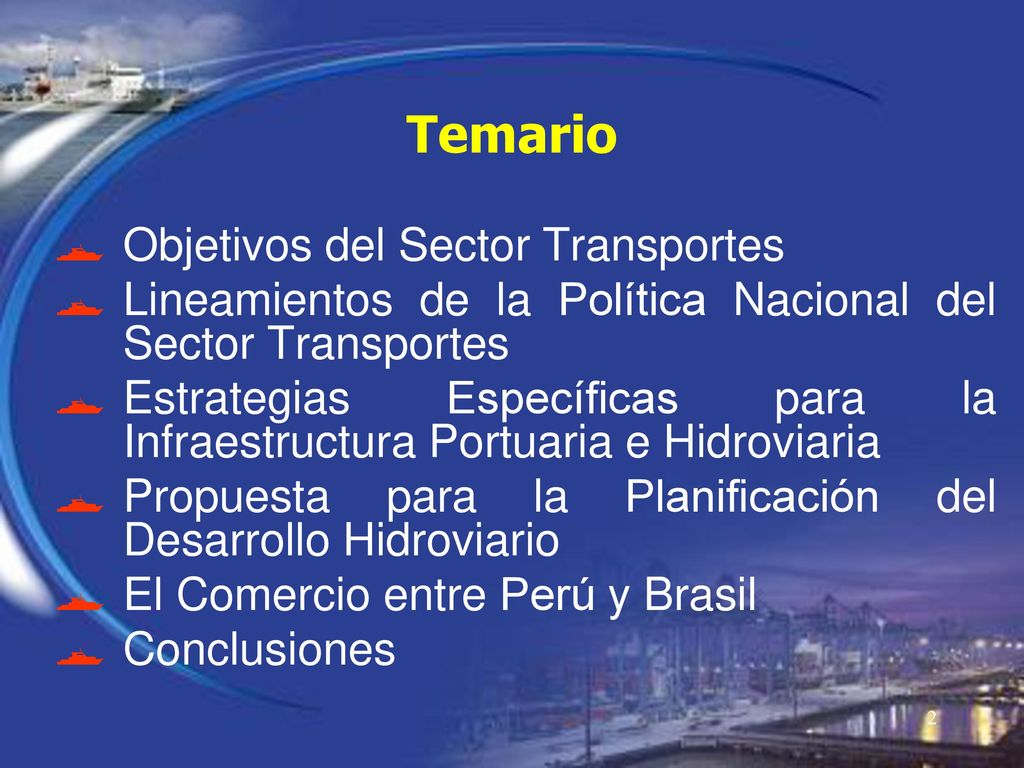 Temario

Objetivos del Sector Transportes

Lineamientos de la Política Nacional del Sector Transportes

Estrategias Específicas para la Infraestructura Portuaria e Hidroviaria

Propuesta para la Planificación del Desarrollo Hidroviario

El Comercio entre Perú y Brasil

Conclusiones

2